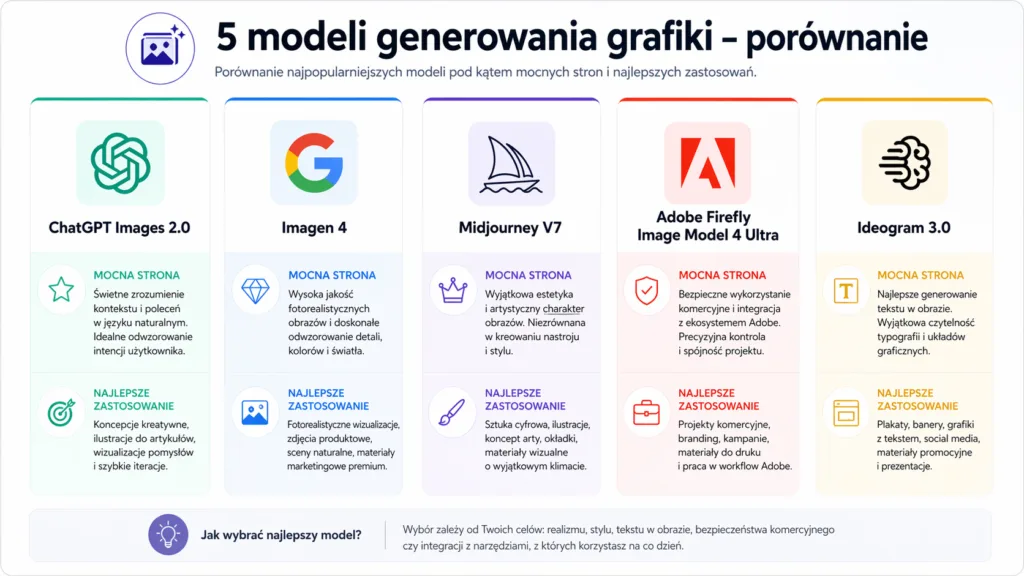 5 modeli generowania grafiki – porównanie

Porównanie najpopularniejszych modeli pod kątem mocnych stron i najlepszych zastosowań.

ChatGPT Images 2.0

MOCNA STRONA
Świetne zrozumienie kontekstu i poleceń w języku naturalnym. Idealne odwzorowanie intencji użytkownika.

NAJLEPSZE ZASTOSOWANIE
Koncepcje kreatywne, ilustracje do artykułów, wizualizacje pomysłów i szybkie iteracje.

Imagen 4

MOCNA STRONA
Wysoka jakość fotorealistycznych obrazów i doskonałe odwzorowanie detali, kolorów i światła.

NAJLEPSZE ZASTOSOWANIE
Fotorealistyczne wizualizacje, zdjęcia produktowe, sceny naturalne, materiały marketingowe premium.

Midjourney V7

MOCNA STRONA
Wyjątkowa estetyka i artystyczny charakter obrazów. Niezrównana w kreowaniu nastroju i stylu.

NAJLEPSZE ZASTOSOWANIE
Sztuka cyfrowa, ilustracje, koncept arty, okładki, materiały wizualne o wyjątkowym klimacie.

Adobe Firefly Image Model 4 Ultra

MOCNA STRONA
Bezpieczne wykorzystanie komercyjne i integracja z ekosystemem Adobe. Precyzyjna kontrola i spójność projektu.

NAJLEPSZE ZASTOSOWANIE
Projekty komercyjne, branding, kampanie, materiały do druku i praca w workflow Adobe.

Ideogram 3.0

MOCNA STRONA
Najlepsze generowanie tekstu w obrazie. Wyjątkowa czytelność typografii i układów graficznych.

NAJLEPSZE ZASTOSOWANIE
Plakaty, banery, grafiki z tekstem, social media, materiały promocyjne i prezentacje.

Jak wybrać najlepszy model?

Wybór zależy od Twoich celów: realizmu, stylu, tekstu w obrazie, bezpieczeństwa komercyjnego czy integracji z narzędziami, z których korzystasz na co dzień.